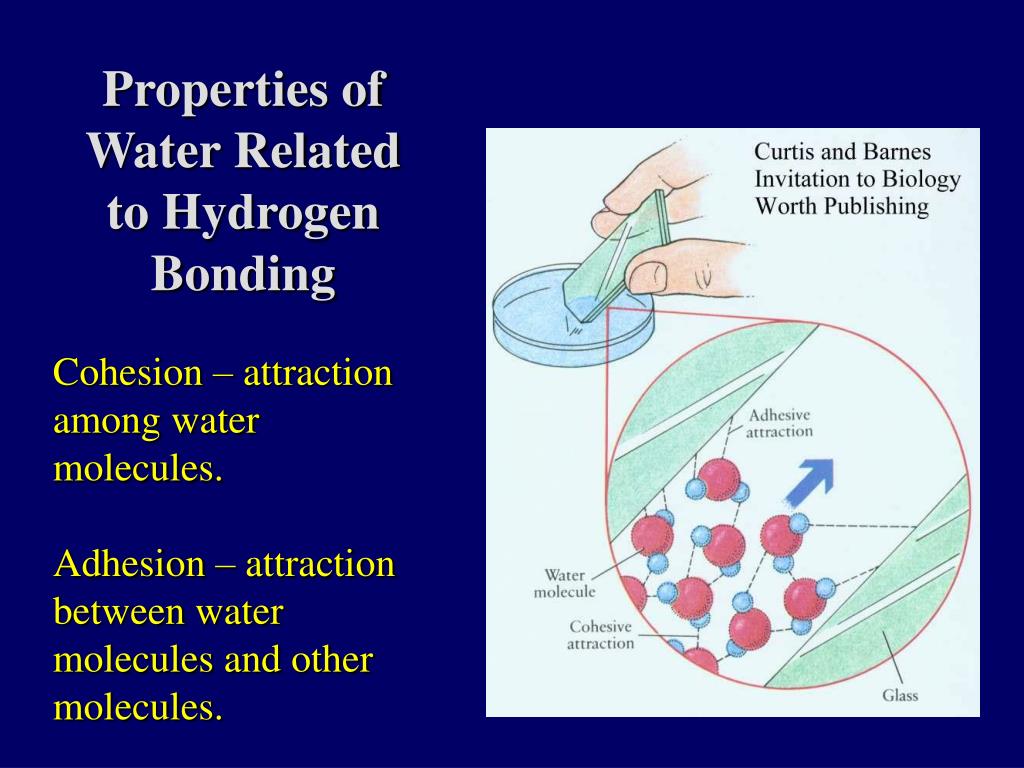 Properties of Water Related to Hydrogen Bonding

Cohesion – attraction among water molecules.

Adhesion – attraction between water molecules and other molecules.

Curtis and Barnes
Invitation to Biology
Worth Publishing

Adhesive attraction

Water molecule

Cohesive attraction

Glass